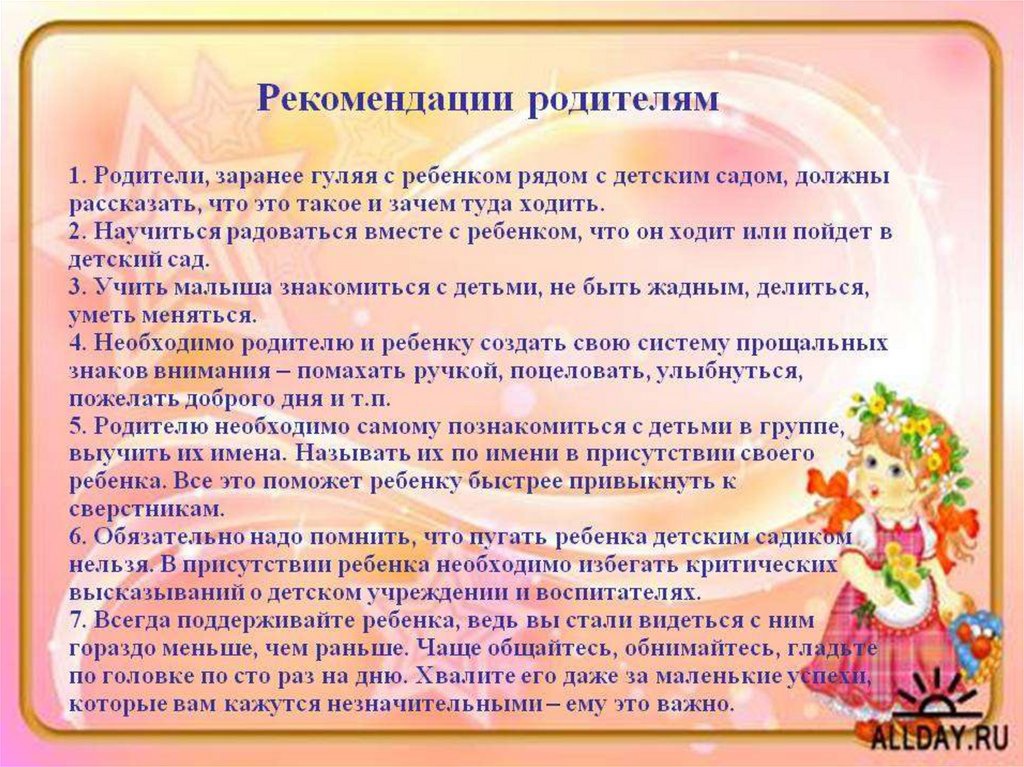 Рекомендации родителям

1. Родители, заранее гуляя с ребенком рядом с детским садом, должны рассказать, что это такое и зачем туда ходить.
2. Научиться радоваться вместе с ребенком, что он ходит или пойдет в детский сад.
3. Учить малыша знакомиться с детьми, не быть жадным, делиться, уметь меняться.
4. Необходимо родителю и ребенку создать свою систему прощальных знаков внимания – помахать ручкой, поцеловать, улыбнуться, пожелать доброго дня и т.п.
5. Родителю необходимо самому познакомиться с детьми в группе, выучить их имена. Называть их по имени в присутствии своего ребенка. Все это поможет ребенку быстрее привыкнуть к сверстникам.
6. Обязательно надо помнить, что пугать ребенка детским садиком нельзя. В присутствии ребенка необходимо избегать критических высказываний о детском учреждении и воспитателях.
7. Всегда поддерживайте ребенка, ведь вы стали видеться с ним гораздо меньше, чем раньше. Чаще общайтесь, обнимайтесь, гладьте по головке по сто раз на дню. Хвалите его даже за маленькие успехи, которые вам кажутся незначительными – ему это важно.

ALLDAY.RU